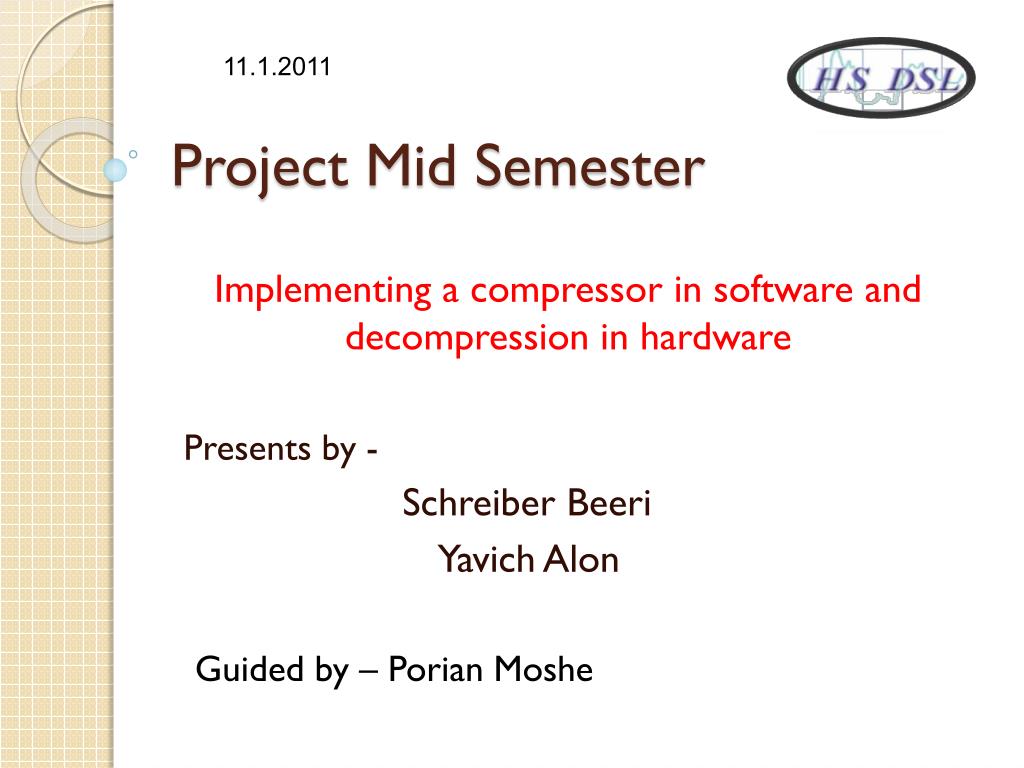 11.1.2011

HS DSL

Project Mid Semester

Implementing a compressor in software and decompression in hardware

Presents by -

Schreiber Beeri

Yavich Alon

Guided by – Porian Moshe